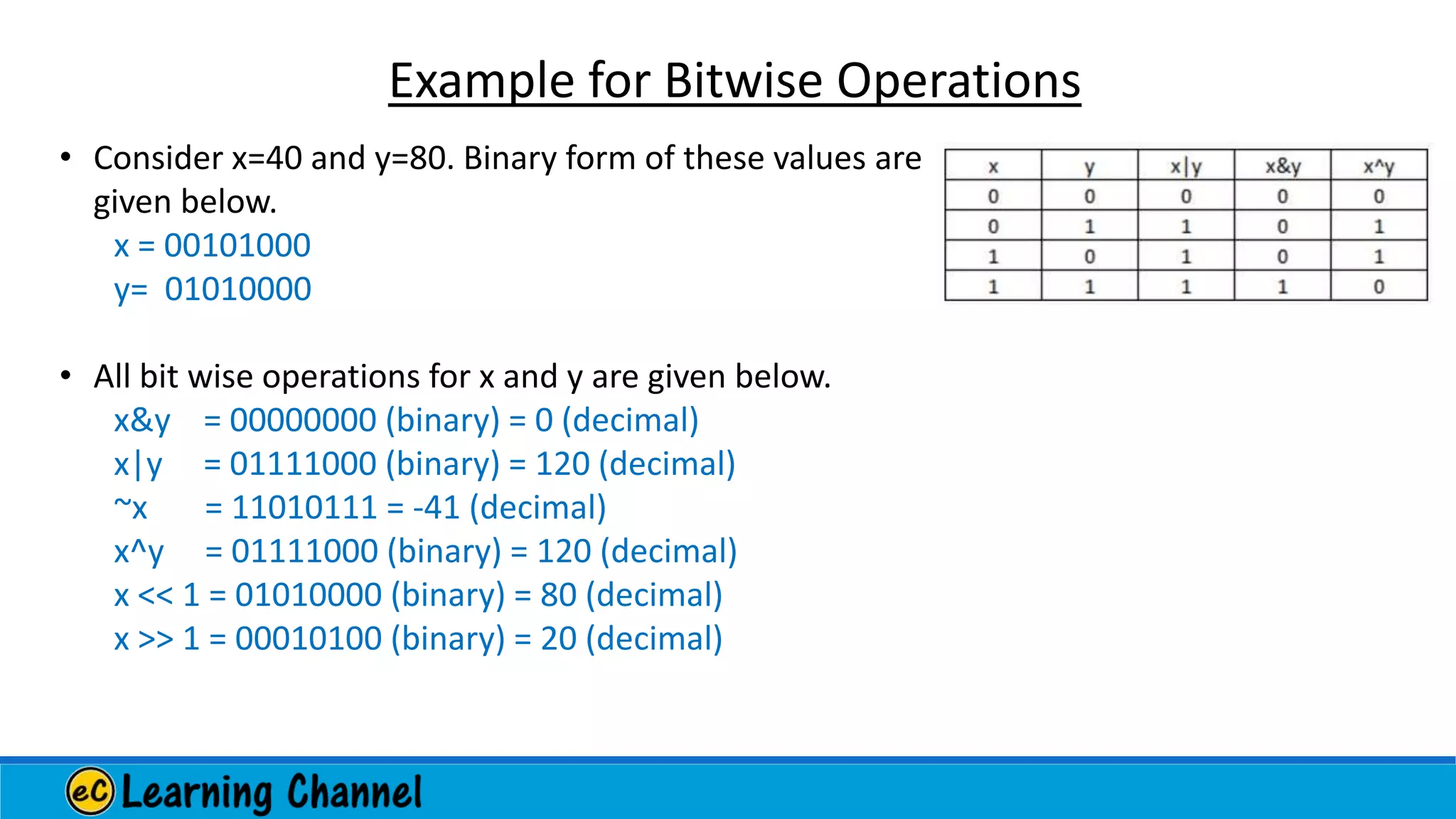 Example for Bitwise Operations

• Consider x=40 and y=80. Binary form of these values are given below.
x = 00101000
y= 01010000

| x | y | x\|y | x&y | x^y |
|---|---|---|---|---|
| 0 | 0 | 0 | 0 | 0 |
| 0 | 1 | 1 | 0 | 1 |
| 1 | 0 | 1 | 0 | 1 |
| 1 | 1 | 1 | 1 | 0 |

• All bit wise operations for x and y are given below.
x&y = 00000000 (binary) = 0 (decimal)
x|y = 01111000 (binary) = 120 (decimal)
~x = 11010111 = -41 (decimal)
x^y = 01111000 (binary) = 120 (decimal)
x << 1 = 01010000 (binary) = 80 (decimal)
x >> 1 = 00010100 (binary) = 20 (decimal)

eC Learning Channel